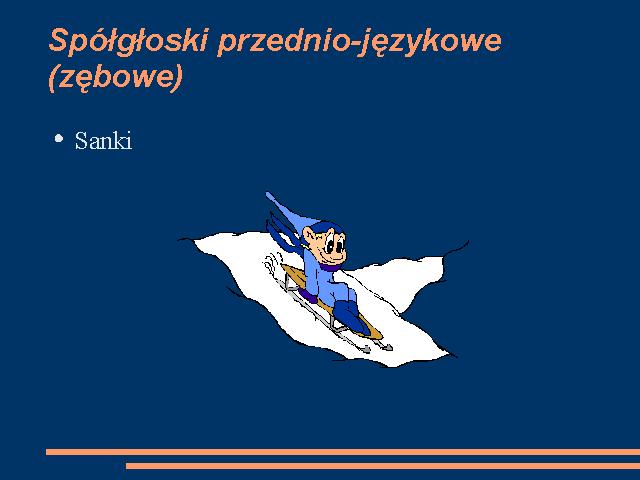 Spółgłoski przednio-językowe (zębowe)

• Sanki